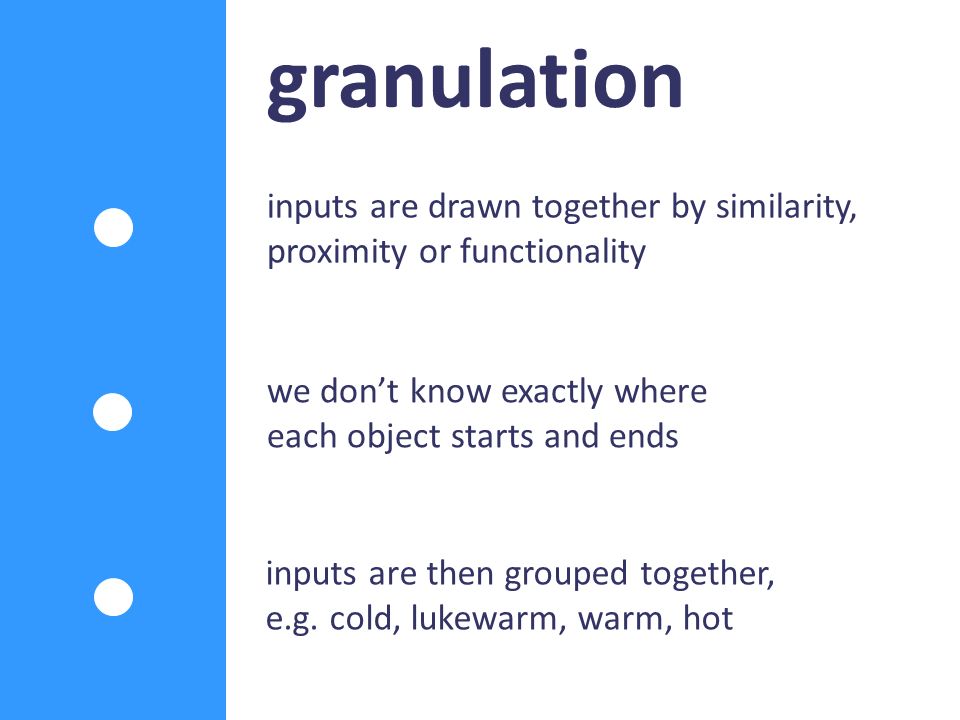 granulation

inputs are drawn together by similarity, proximity or functionality

we don’t know exactly where each object starts and ends

inputs are then grouped together, e.g. cold, lukewarm, warm, hot